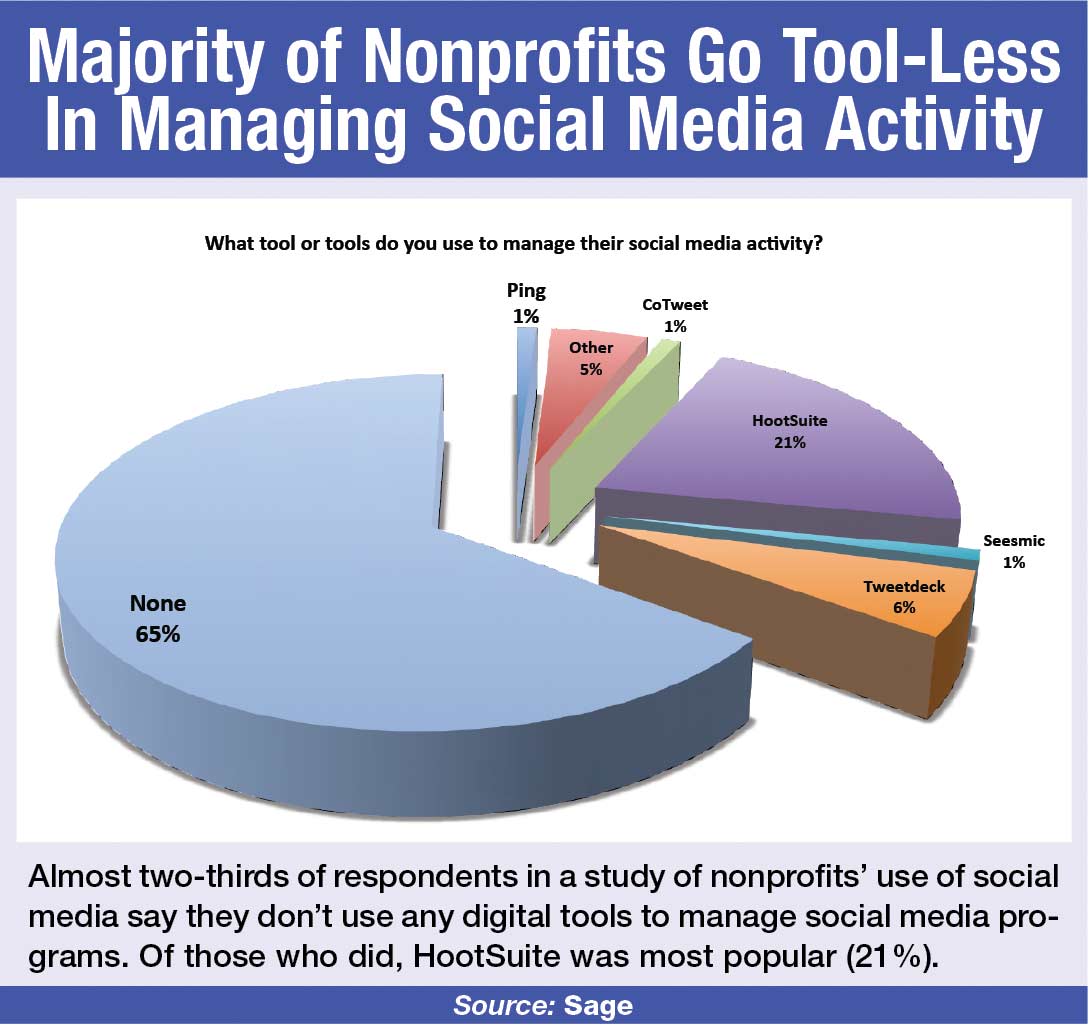 Majority of Nonprofits Go Tool-Less In Managing Social Media Activity

What tool or tools do you use to manage their social media activity?

Ping 1%

Other 5%

CoTweet 1%

HootSuite 21%

Seesmic 1%

Tweetdeck 6%

None 65%

Almost two-thirds of respondents in a study of nonprofits' use of social media say they don't use any digital tools to manage social media programs. Of those who did, HootSuite was most popular (21%).

Source: Sage